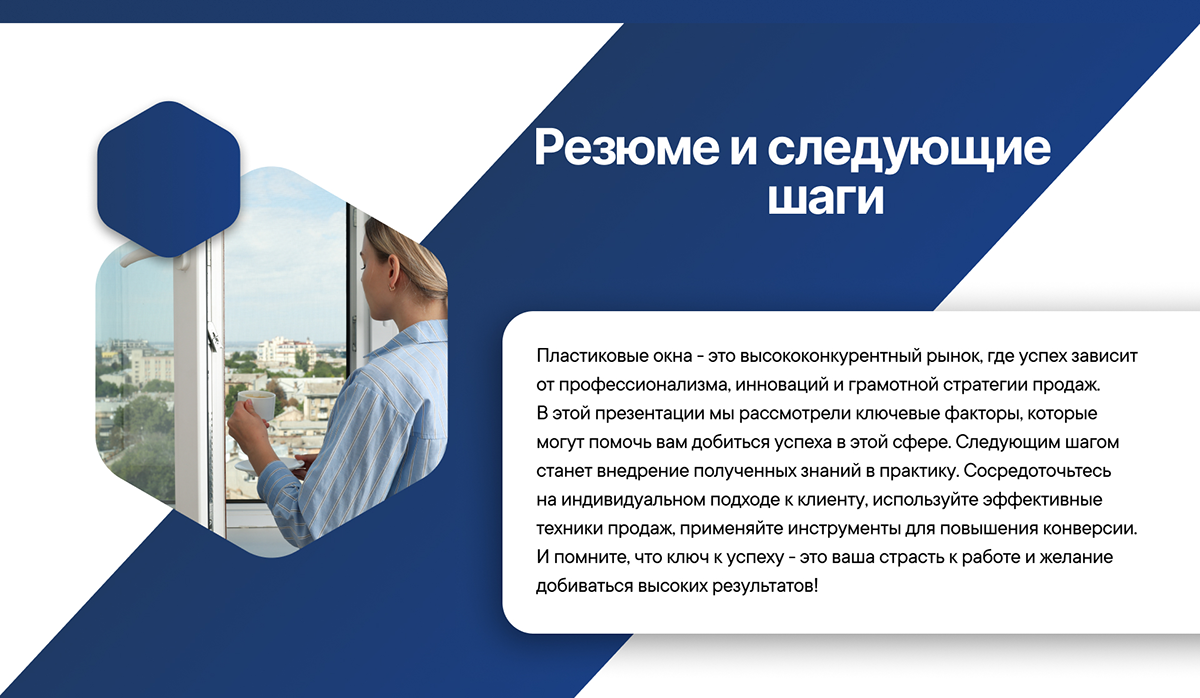 Резюме и следующие шаги

Пластиковые окна - это высококонкурентный рынок, где успех зависит от профессионализма, инноваций и грамотной стратегии продаж. В этой презентации мы рассмотрели ключевые факторы, которые могут помочь вам добиться успеха в этой сфере. Следующим шагом станет внедрение полученных знаний в практику. Сосредоточьтесь на индивидуальном подходе к клиенту, используйте эффективные техники продаж, применяйте инструменты для повышения конверсии. И помните, что ключ к успеху - это ваша страсть к работе и желание добиваться высоких результатов!